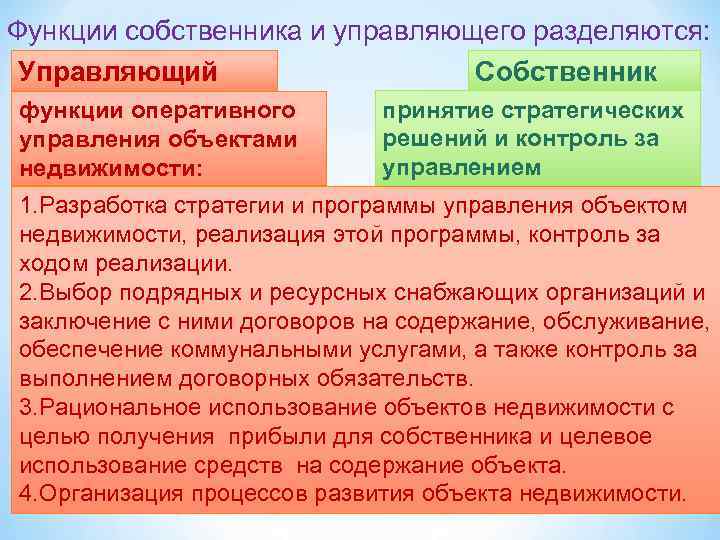 Функции собственника и управляющего разделяются:

Управляющий

функции оперативного управления объектами недвижимости:

Собственник

принятие стратегических решений и контроль за управлением

1.Разработка стратегии и программы управления объектом недвижимости, реализация этой программы, контроль за ходом реализации.
2.Выбор подрядных и ресурсных снабжающих организаций и заключение с ними договоров на содержание, обслуживание, обеспечение коммунальными услугами, а также контроль за выполнением договорных обязательств.
3.Рациональное использование объектов недвижимости с целью получения прибыли для собственника и целевое использование средств на содержание объекта.
4.Организация процессов развития объекта недвижимости.